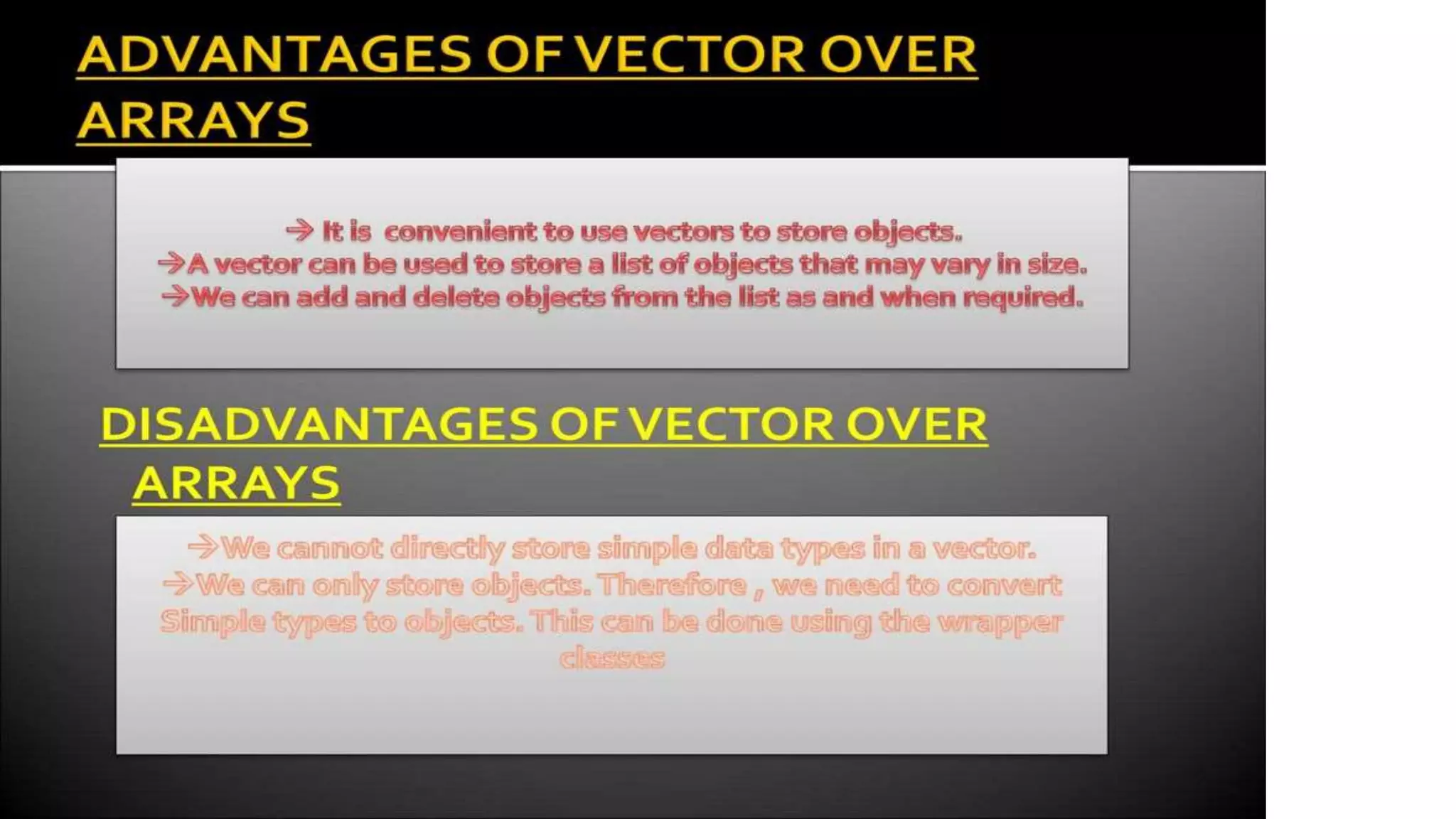 ADVANTAGES OF VECTOR OVER ARRAYS

→ It is convenient to use vectors to store objects.
→A vector can be used to store a list of objects that may vary in size.
→We can add and delete objects from the list as and when required.

DISADVANTAGES OF VECTOR OVER ARRAYS

→We cannot directly store simple data types in a vector.
→We can only store objects. Therefore , we need to convert Simple types to objects. This can be done using the wrapper classes